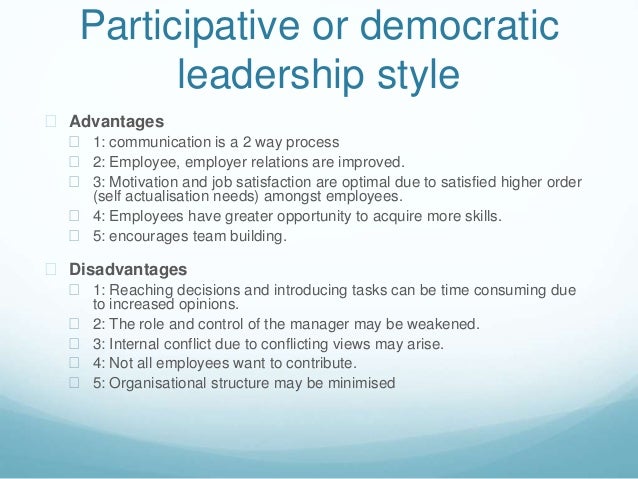 Participative or democratic leadership style

Advantages
1: communication is a 2 way process
2: Employee, employer relations are improved.
3: Motivation and job satisfaction are optimal due to satisfied higher order (self actualisation needs) amongst employees.
4: Employees have greater opportunity to acquire more skills.
5: encourages team building.

Disadvantages
1: Reaching decisions and introducing tasks can be time consuming due to increased opinions.
2: The role and control of the manager may be weakened.
3: Internal conflict due to conflicting views may arise.
4: Not all employees want to contribute.
5: Organisational structure may be minimised